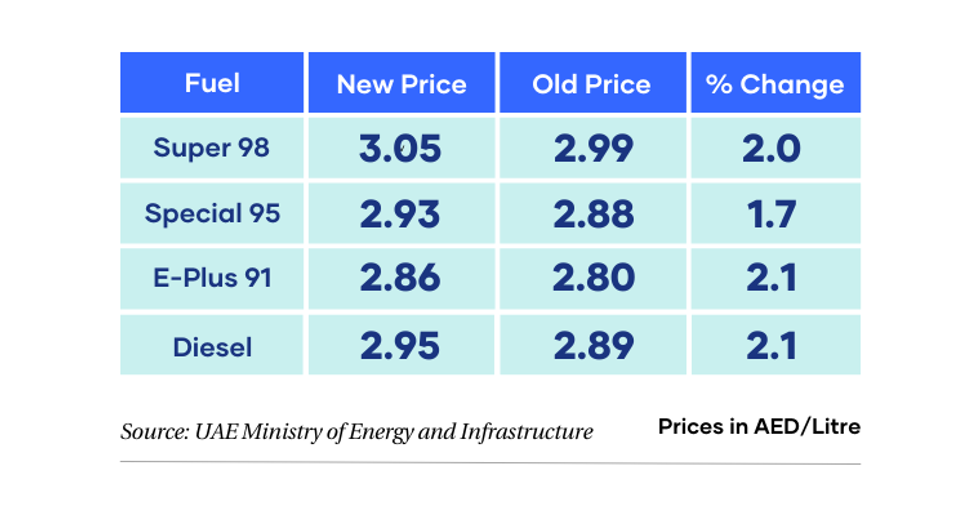 | Fuel | New Price | Old Price | % Change |
|---|---|---|---|
| Super 98 | 3.05 | 2.99 | 2.0 |
| Special 95 | 2.93 | 2.88 | 1.7 |
| E-Plus 91 | 2.86 | 2.80 | 2.1 |
| Diesel | 2.95 | 2.89 | 2.1 |

Source: UAE Ministry of Energy and Infrastructure

Prices in AED/Litre